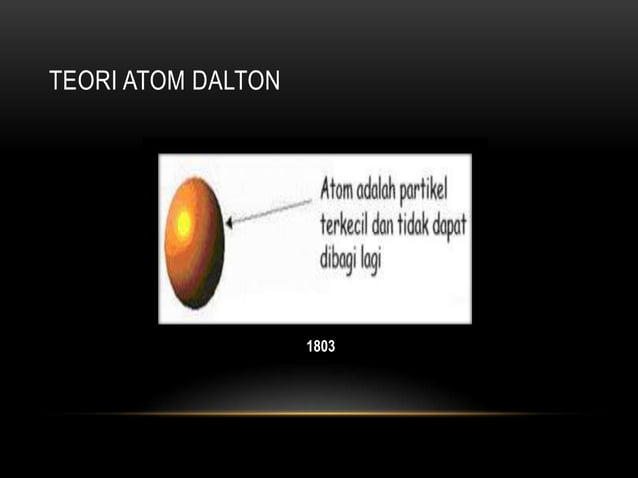 TEORI ATOM DALTON

Atom adalah partikel terkecil dan tidak dapat dibagi lagi

1803